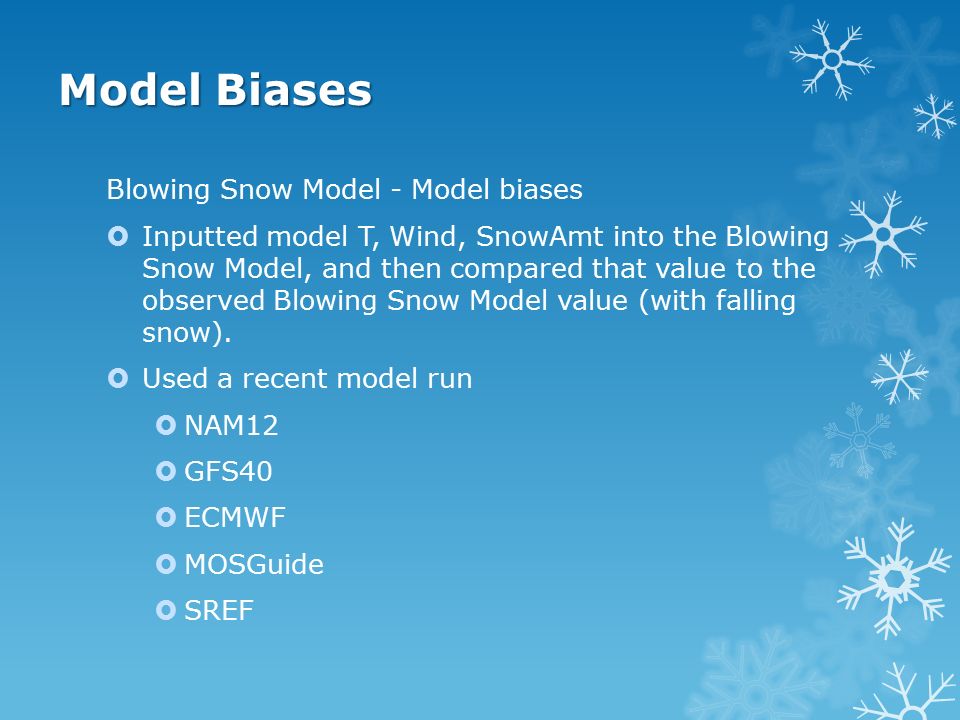 Model Biases

Blowing Snow Model - Model biases

Inputted model T, Wind, SnowAmt into the Blowing Snow Model, and then compared that value to the observed Blowing Snow Model value (with falling snow).

Used a recent model run

NAM12

GFS40

ECMWF

MOSGuide

SREF